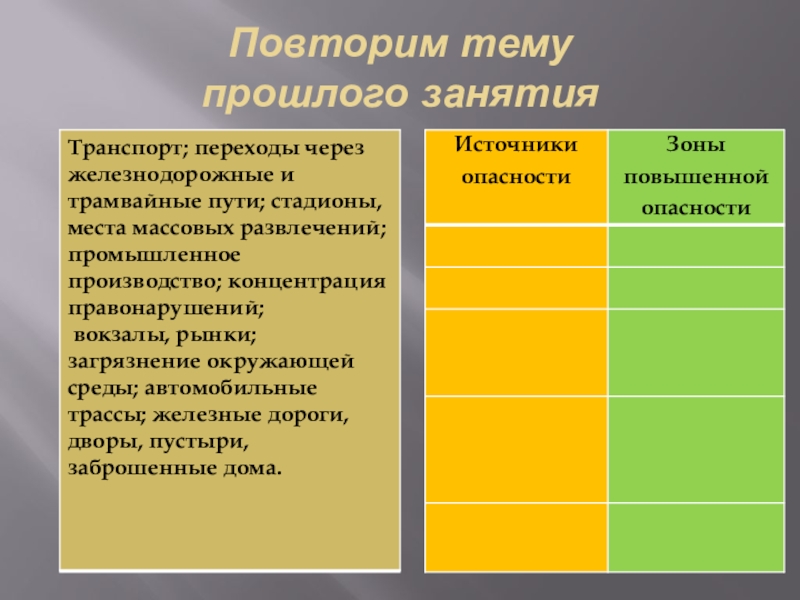 Повторим тему прошлого занятия

Транспорт; переходы через железнодорожные и трамвайные пути; стадионы, места массовых развлечений; промышленное производство; концентрация правонарушений;
вокзалы, рынки; загрязнение окружающей среды; автомобильные трассы; железные дороги, дворы, пустыри, заброшенные дома.

| Источники опасности | Зоны повышенной опасности |
|---|---|
| | |
| | |
| | |
| | |
| | |